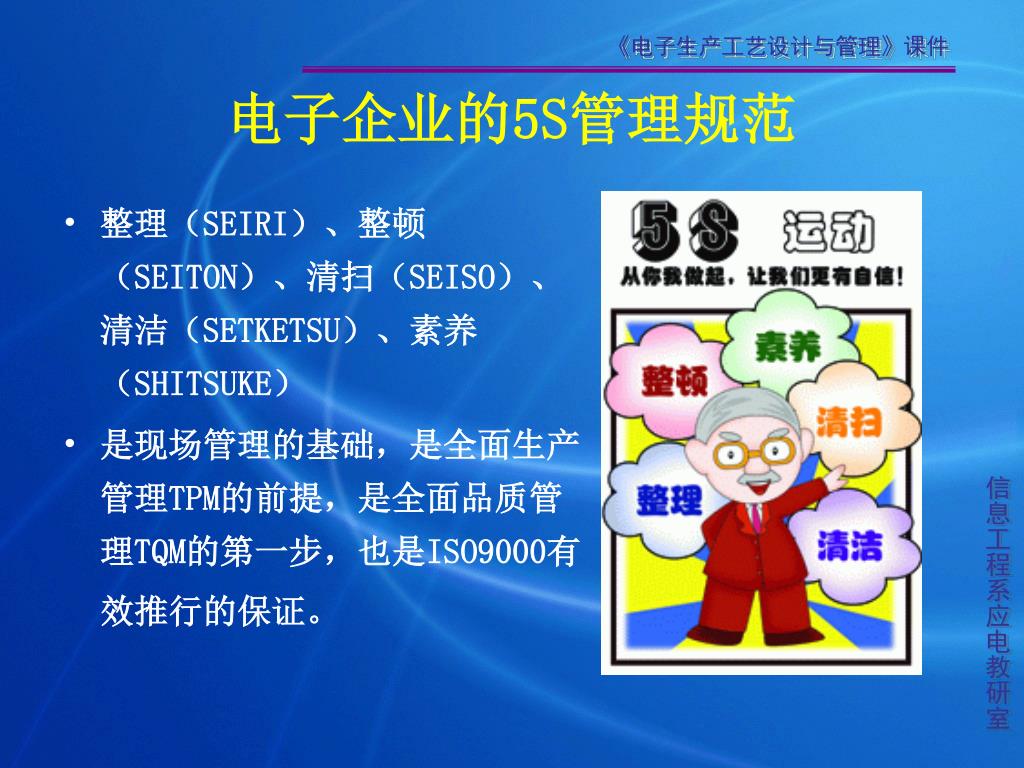 《电子生产工艺设计与管理》课件

电子企业的5S管理规范

• 整理（SEIRI）、整顿（SEITON）、清扫（SEISO）、清洁（SETKETSU）、素养（SHITSUKE）

• 是现场管理的基础，是全面生产管理TPM的前提，是全面品质管理TQM的第一步，也是ISO9000有效推行的保证。

5S 运动

从你我做起，让我们更有自信！

素养

整顿

清扫

整理

清洁

信息工程系应电教研室